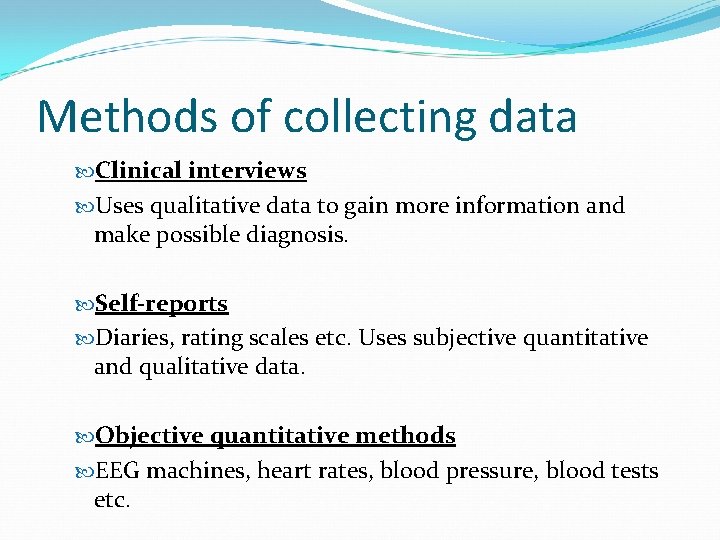 Methods of collecting data

Clinical interviews

Uses qualitative data to gain more information and make possible diagnosis.

Self-reports

Diaries, rating scales etc. Uses subjective quantitative and qualitative data.

Objective quantitative methods

EEG machines, heart rates, blood pressure, blood tests etc.